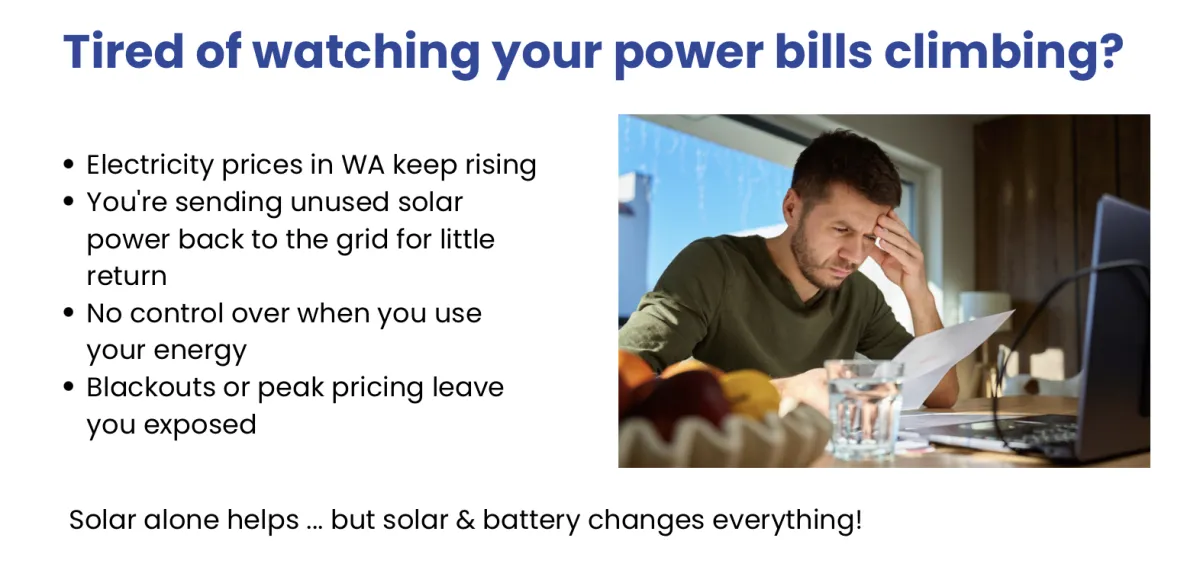 Tired of watching your power bills climbing?

• Electricity prices in WA keep rising
• You're sending unused solar power back to the grid for little return
• No control over when you use your energy
• Blackouts or peak pricing leave you exposed

Solar alone helps … but solar & battery changes everything!